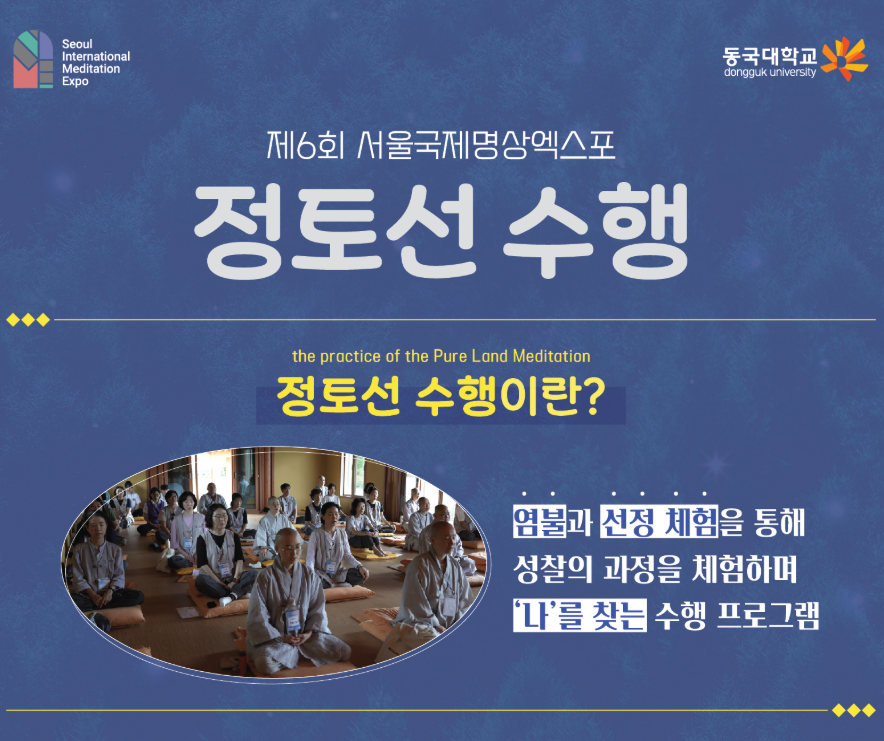 Seoul International Meditation Expo

동국대학교
dongguk university

제6회 서울국제명상엑스포

정토선 수행

the practice of the Pure Land Meditation

정토선 수행이란?

염불과 선정 체험을 통해
성찰의 과정을 체험하며
'나'를 찾는 수행 프로그램